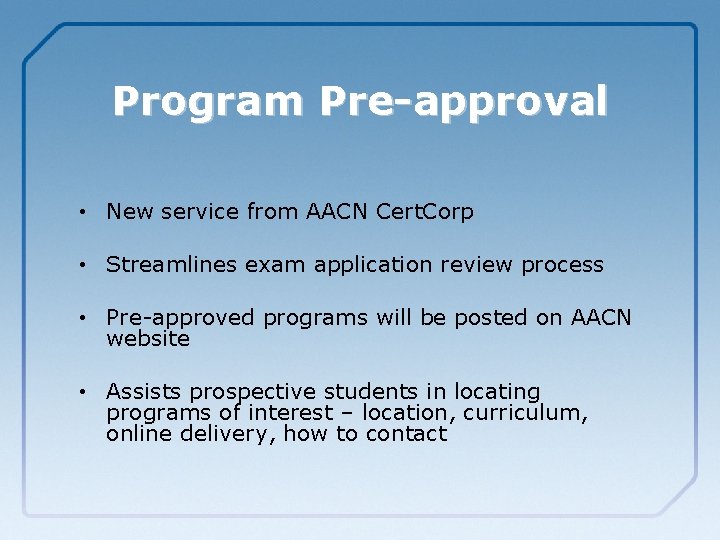 Program Pre-approval

• New service from AACN CertCorp

• Streamlines exam application review process

• Pre-approved programs will be posted on AACN website

• Assists prospective students in locating programs of interest – location, curriculum, online delivery, how to contact